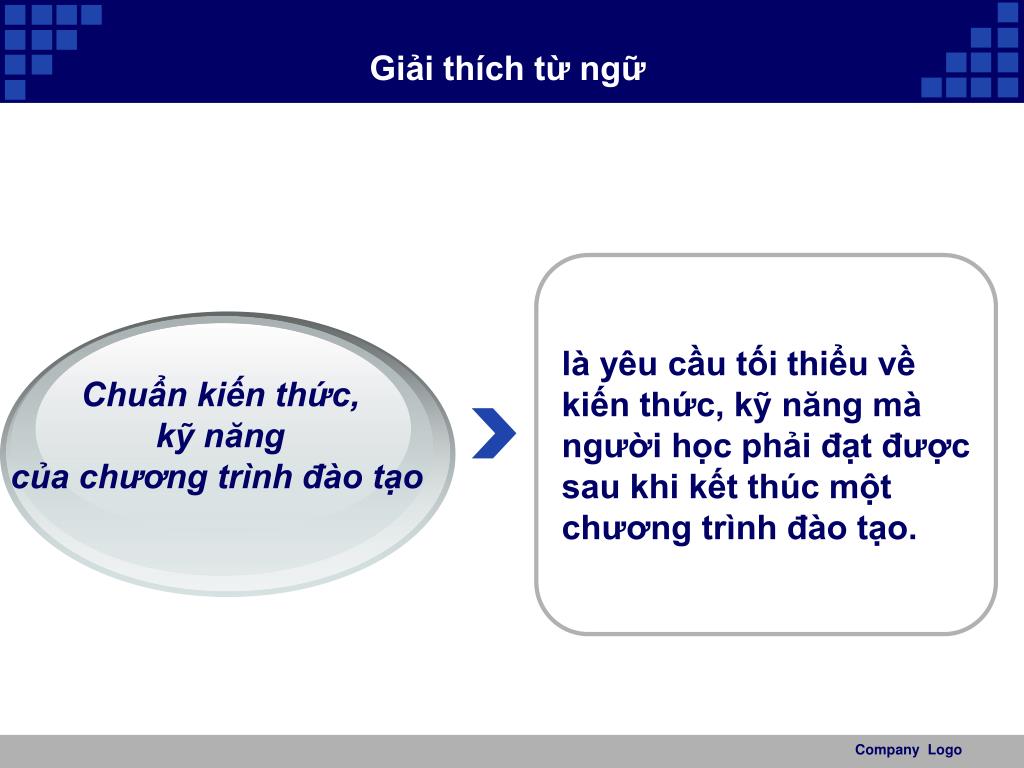 Giải thích từ ngữ

Chuẩn kiến thức,
kỹ năng
của chương trình đào tạo

là yêu cầu tối thiểu về kiến thức, kỹ năng mà người học phải đạt được sau khi kết thúc một chương trình đào tạo.

Company Logo